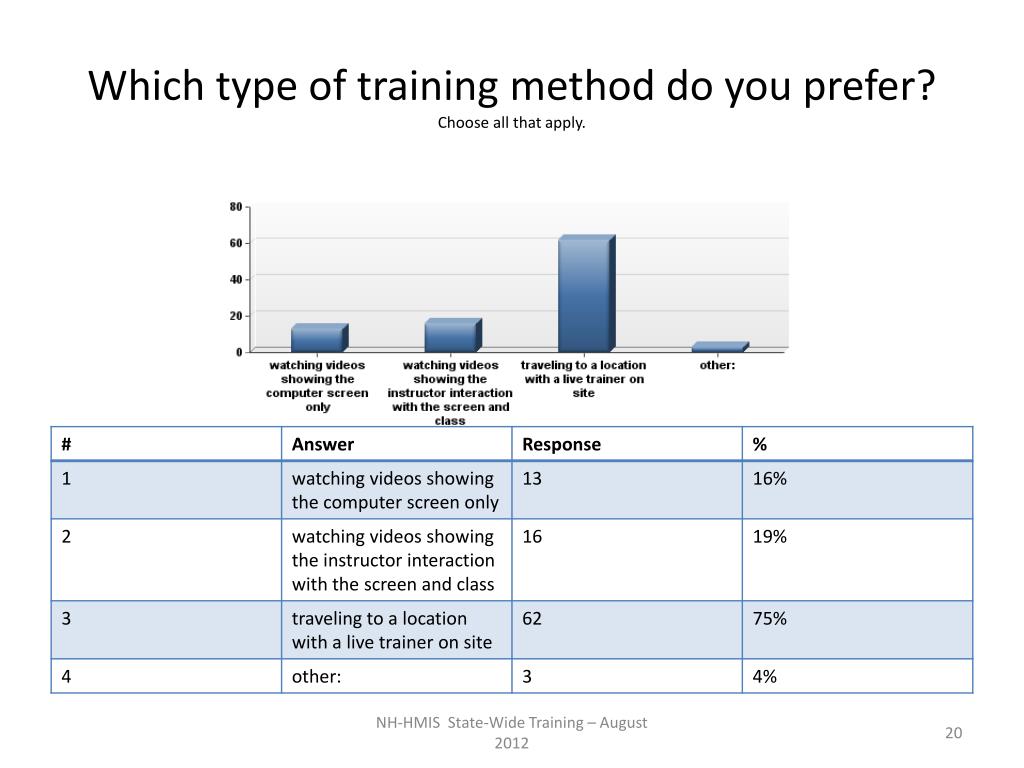 Which type of training method do you prefer?

Choose all that apply.

80
60
40
20
0

watching videos showing the computer screen only

watching videos showing the instructor interaction with the screen and class

traveling to a location with a live trainer on site

other:

| # | Answer | Response | % |
|---|---|---|---|
| 1 | watching videos showing the computer screen only | 13 | 16% |
| 2 | watching videos showing the instructor interaction with the screen and class | 16 | 19% |
| 3 | traveling to a location with a live trainer on site | 62 | 75% |
| 4 | other: | 3 | 4% |

NH-HMIS State-Wide Training – August 2012

20